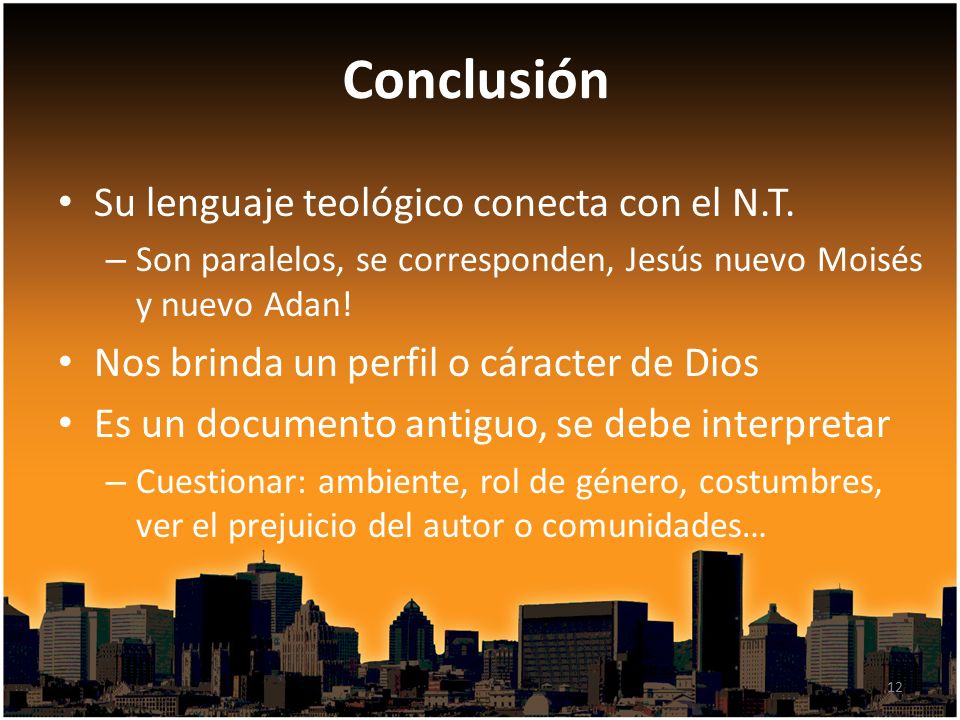 Conclusión

• Su lenguaje teológico conecta con el N.T.
– Son paralelos, se corresponden, Jesús nuevo Moisés y nuevo Adan!
• Nos brinda un perfil o cáracter de Dios
• Es un documento antiguo, se debe interpretar
– Cuestionar: ambiente, rol de género, costumbres, ver el prejuicio del autor o comunidades…

12